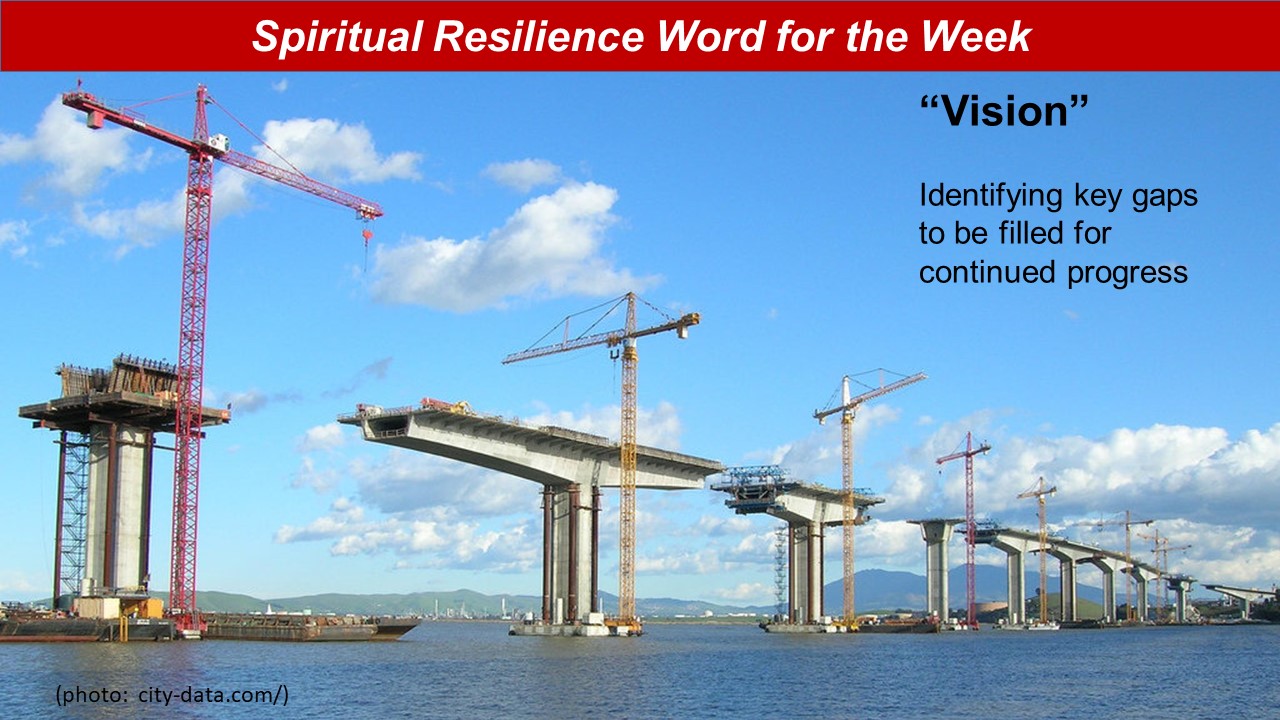 Spiritual Resilience Word for the Week

“Vision”

Identifying key gaps to be filled for continued progress

(photo: city-data.com/)